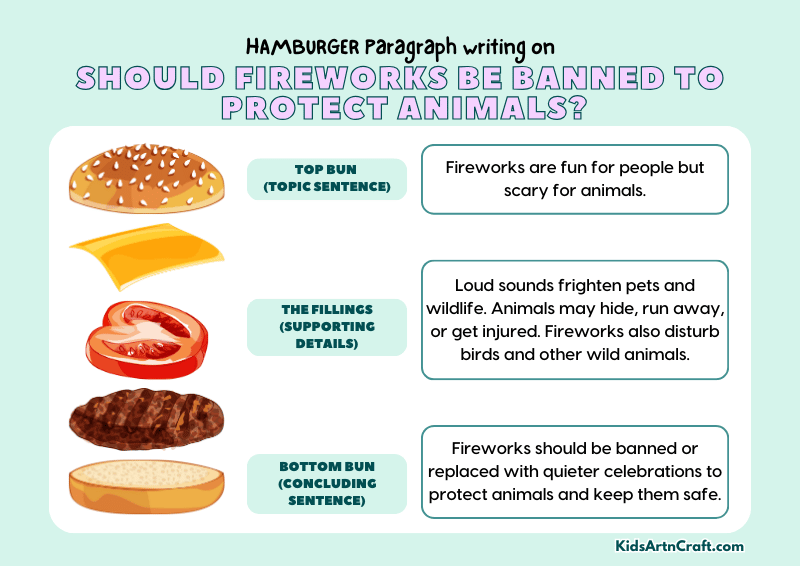 HAMBURGER Paragraph writing on

SHOULD FIREWORKS BE BANNED TO PROTECT ANIMALS?

TOP BUN (TOPIC SENTENCE)

Fireworks are fun for people but scary for animals.

THE FILLINGS (SUPPORTING DETAILS)

Loud sounds frighten pets and wildlife. Animals may hide, run away, or get injured. Fireworks also disturb birds and other wild animals.

BOTTOM BUN (CONCLUDING SENTENCE)

Fireworks should be banned or replaced with quieter celebrations to protect animals and keep them safe.

KidsArtnCraft.com